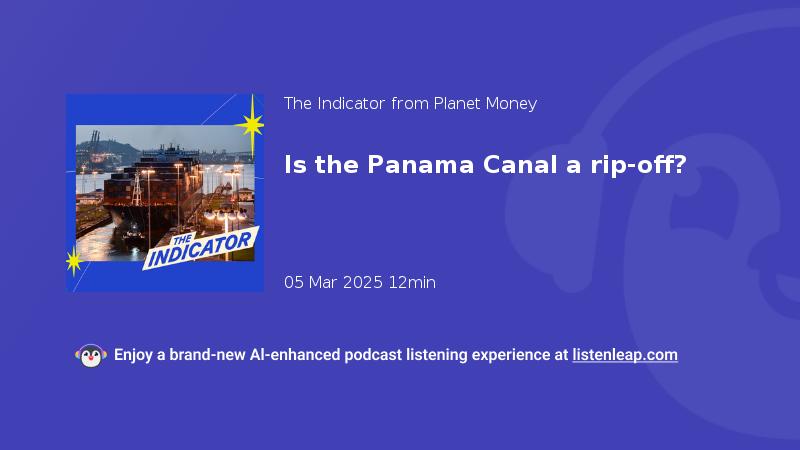 THE INDICATOR

The Indicator from Planet Money

Is the Panama Canal a rip-off?

05 Mar 2025 12min

Enjoy a brand-new AI-enhanced podcast listening experience at listenleap.com